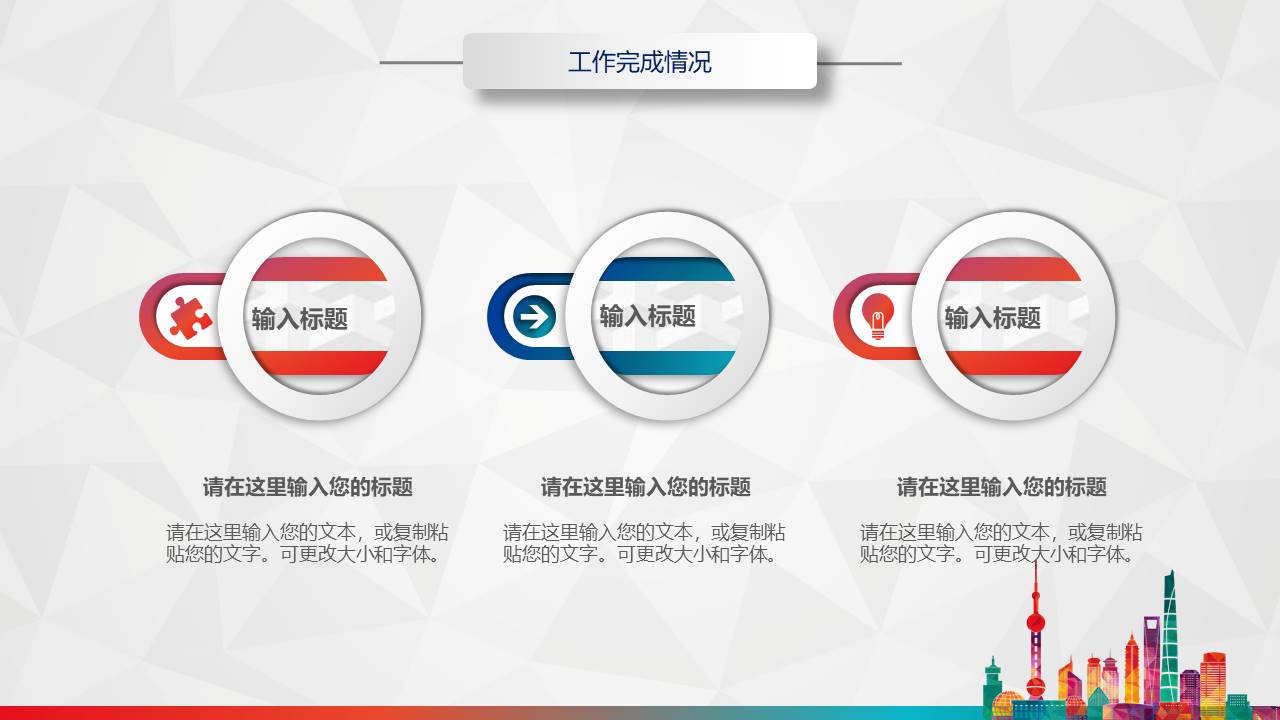 工作完成情况

输入标题

输入标题

输入标题

请在这里输入您的标题

请在这里输入您的文本，或复制粘贴您的文字。可更改大小和字体。

请在这里输入您的标题

请在这里输入您的文本，或复制粘贴您的文字。可更改大小和字体。

请在这里输入您的标题

请在这里输入您的文本，或复制粘贴您的文字。可更改大小和字体。